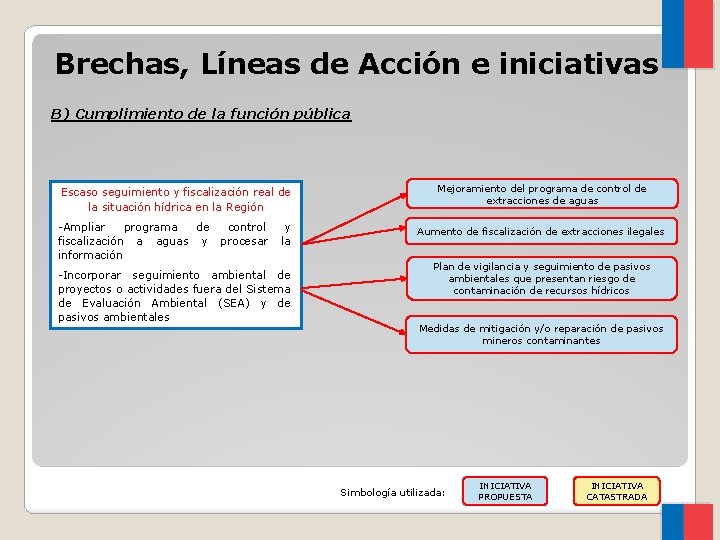 Brechas, Líneas de Acción e iniciativas

B) Cumplimiento de la función pública

Escaso seguimiento y fiscalización real de la situación hídrica en la Región

-Ampliar programa de control y fiscalización a aguas y procesar la información

-Incorporar seguimiento ambiental de proyectos o actividades fuera del Sistema de Evaluación Ambiental (SEA) y de pasivos ambientales

Mejoramiento del programa de control de extracciones de aguas

Aumento de fiscalización de extracciones ilegales

Plan de vigilancia y seguimiento de pasivos ambientales que presentan riesgo de contaminación de recursos hídricos

Medidas de mitigación y/o reparación de pasivos mineros contaminantes

Simbología utilizada:

INICIATIVA PROPUESTA

INICIATIVA CATASTRADA